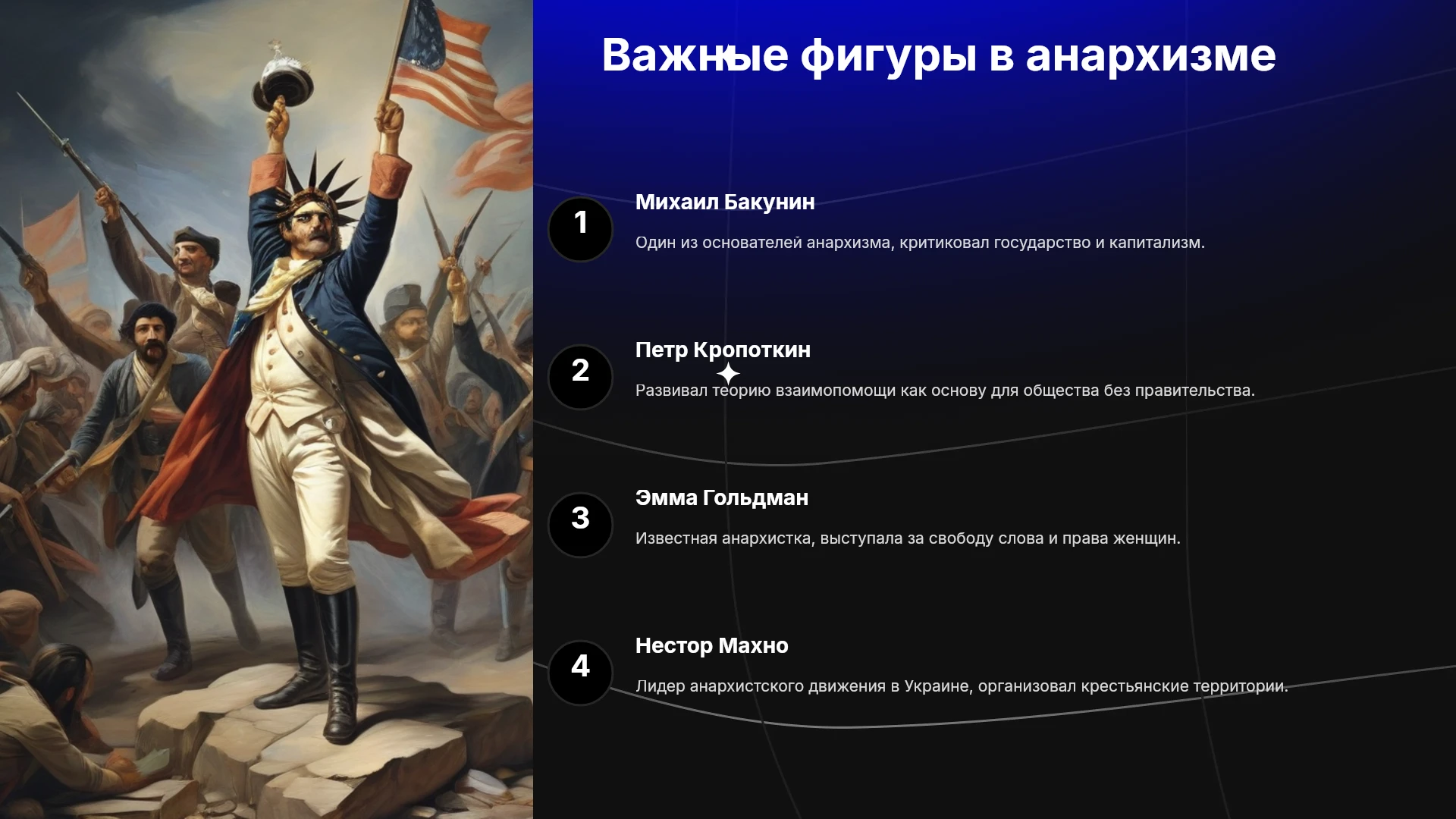 Важные фигуры в анархизме

1

Михаил Бакунин

Один из основателей анархизма, критиковал государство и капитализм.

2

Петр Кропоткин

Развивал теорию взаимопомощи как основу для общества без правительства.

3

Эмма Гольдман

Известная анархистка, выступала за свободу слова и права женщин.

4

Нестор Махно

Лидер анархистского движения в Украине, организовал крестьянские территории.